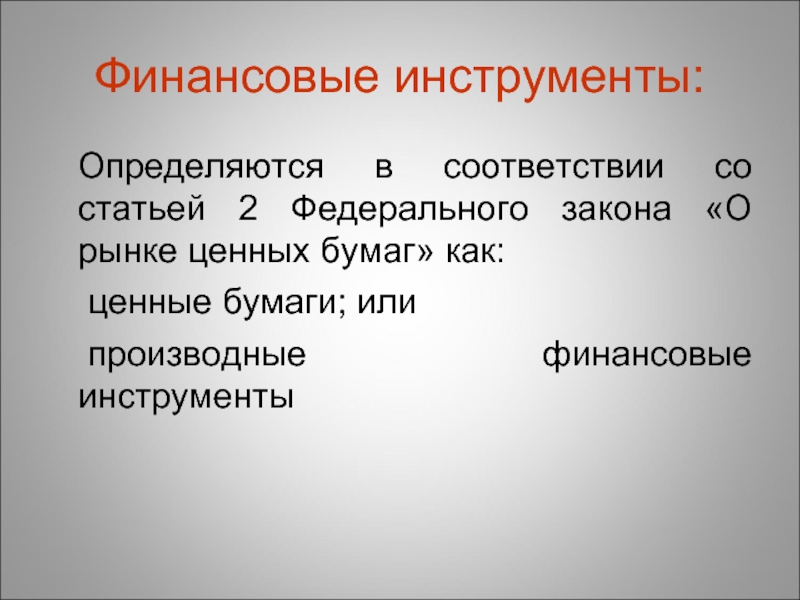 Финансовые инструменты:

Определяются в соответствии со статьей 2 Федерального закона «О рынке ценных бумаг» как:

ценные бумаги; или

производные финансовые инструменты